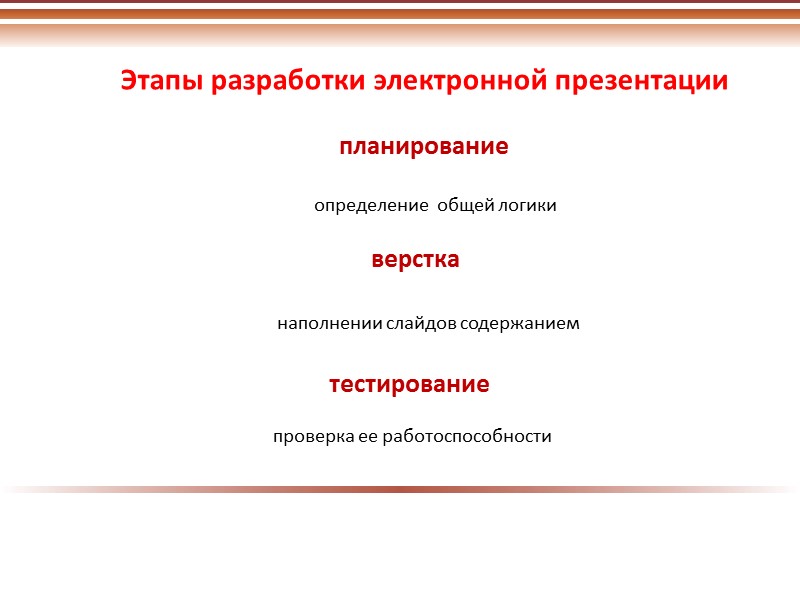 Этапы разработки электронной презентации

планирование

определение общей логики

верстка

наполнении слайдов содержанием

тестирование

проверка ее работоспособности